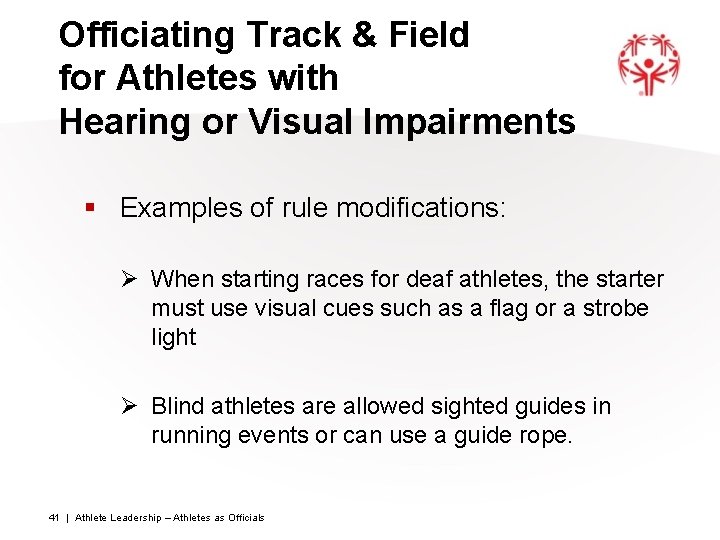 Officiating Track & Field for Athletes with Hearing or Visual Impairments

▪ Examples of rule modifications:

➢ When starting races for deaf athletes, the starter must use visual cues such as a flag or a strobe light

➢ Blind athletes are allowed sighted guides in running events or can use a guide rope.

41 | Athlete Leadership – Athletes as Officials